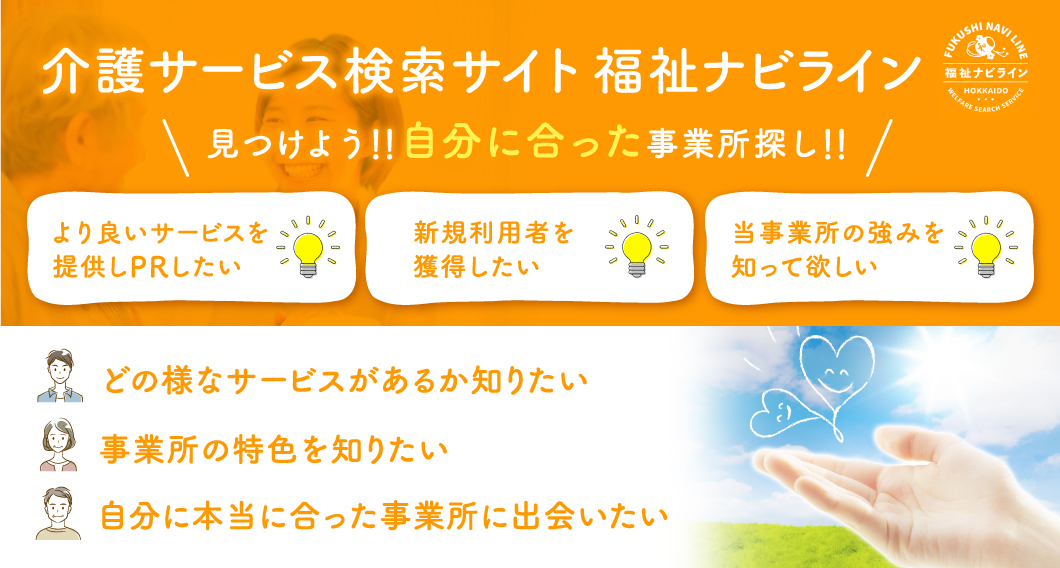 介護サービス検索サイト 福祉ナビライン

FUKUSHI NAVI LINE
福祉ナビライン
HOKKAIDO
WELFARE SEARCH SERVICE

見つけよう!! 自分に合った事業所探し!!

より良いサービスを提供しPRしたい

新規利用者を獲得したい

当事業所の強みを知って欲しい

どの様なサービスがあるか知りたい

事業所の特色を知りたい

自分に本当に合った事業所に出会いたい